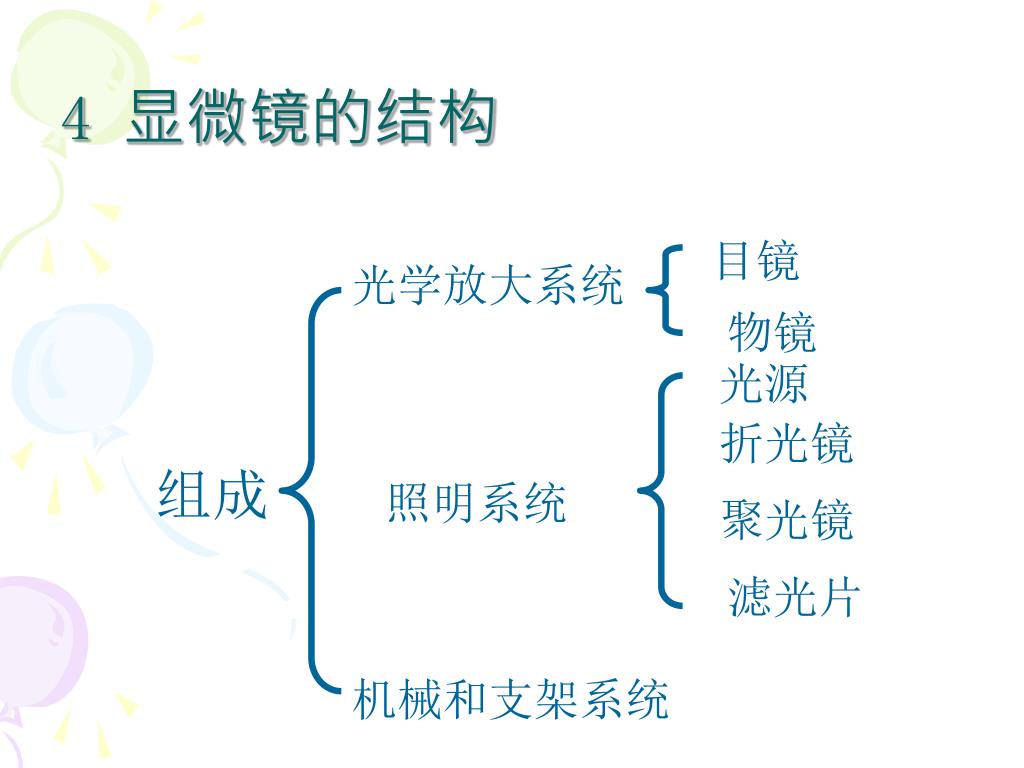 4 显微镜的结构

组成

光学放大系统

目镜

物镜

照明系统

光源

折光镜

聚光镜

滤光片

机械和支架系统